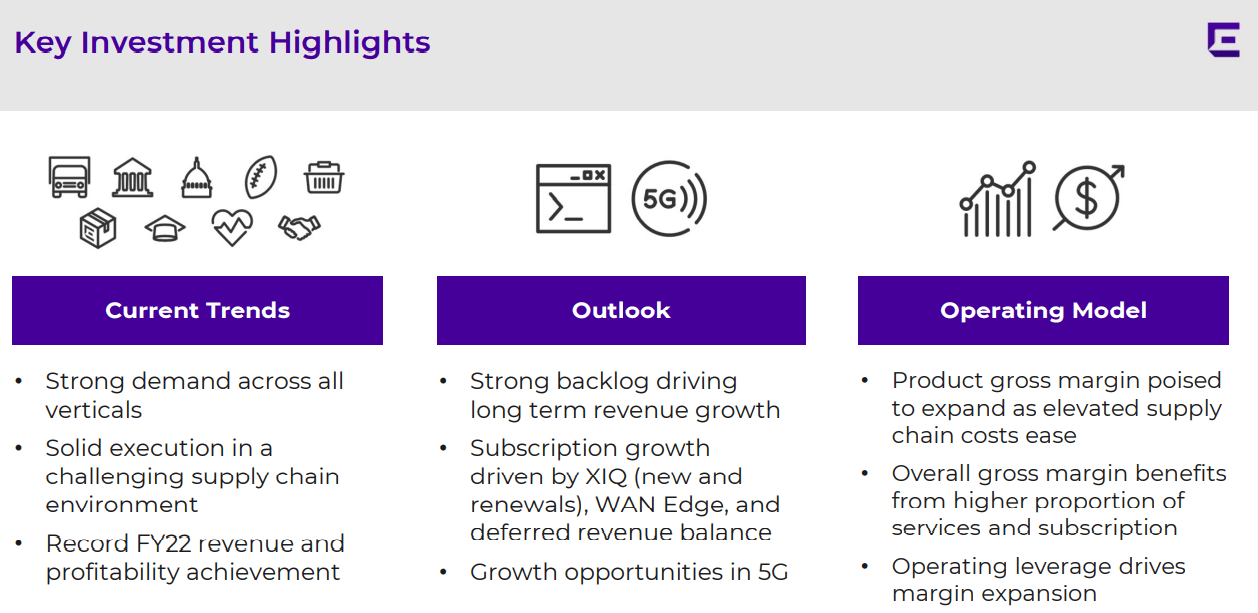 Key Investment Highlights

5G

Current Trends

• Strong demand across all verticals
• Solid execution in a challenging supply chain environment
• Record FY22 revenue and profitability achievement

Outlook

• Strong backlog driving long term revenue growth
• Subscription growth driven by XIQ (new and renewals), WAN Edge, and deferred revenue balance
• Growth opportunities in 5G

Operating Model

• Product gross margin poised to expand as elevated supply chain costs ease
• Overall gross margin benefits from higher proportion of services and subscription
• Operating leverage drives margin expansion